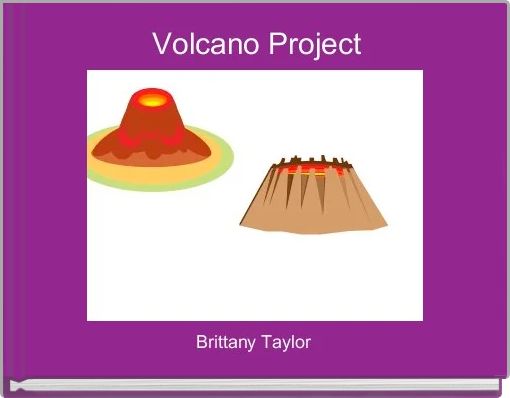 Volcano Project

Brittany Taylor